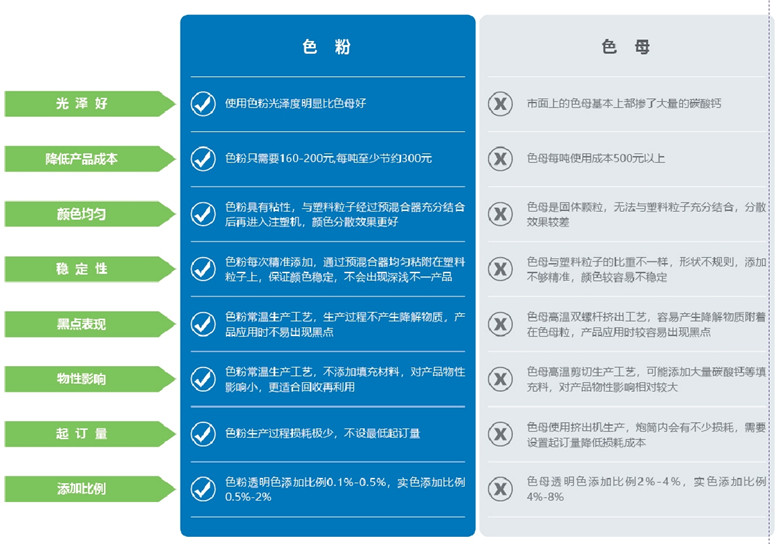 | | 色 粉 | 色 母 |
|---|---|---|
| 光 泽 好 | 使用色粉光泽度明显比色母好 | 市面上的色母基本上都掺了大量的碳酸钙 |
| 降低产品成本 | 色粉只需要160-200元,每吨至少节约300元 | 色母每吨使用成本500元以上 |
| 颜色均匀 | 色粉具有粘性，与塑料粒子经过预混合器充分结合后再进入注塑机，颜色分散效果更好 | 色母是固体颗粒，无法与塑料粒子充分结合，分散效果较差 |
| 稳 定 性 | 色粉每次精准添加，通过预混合器均匀粘附在塑料粒子上，保证颜色稳定，不会出现深浅不一产品 | 色母与塑料粒子的比重不一样，形状不规则，添加不够精准，颜色较容易不稳定 |
| 黑点表现 | 色粉常温生产工艺，生产过程不产生降解物质，产品应用时不易出现黑点 | 色母高温双螺杆挤出工艺，容易产生降解物质附着在色母粒，产品应用时较容易出现黑点 |
| 物性影响 | 色粉常温生产工艺，不添加填充材料，对产品物性影响小，更适合回收再利用 | 色母高温剪切生产工艺，可能添加大量碳酸钙等填充料，对产品物性影响相对较大 |
| 起 订 量 | 色粉生产过程损耗极少，不设最低起订量 | 色母使用挤出机生产，炮筒内会有不少损耗，需要设置起订量降低损耗成本 |
| 添加比例 | 色粉透明色添加比例0.1%-0.5%，实色添加比例0.5%-2% | 色母透明色添加比例2%-4%，实色添加比例4%-8% |